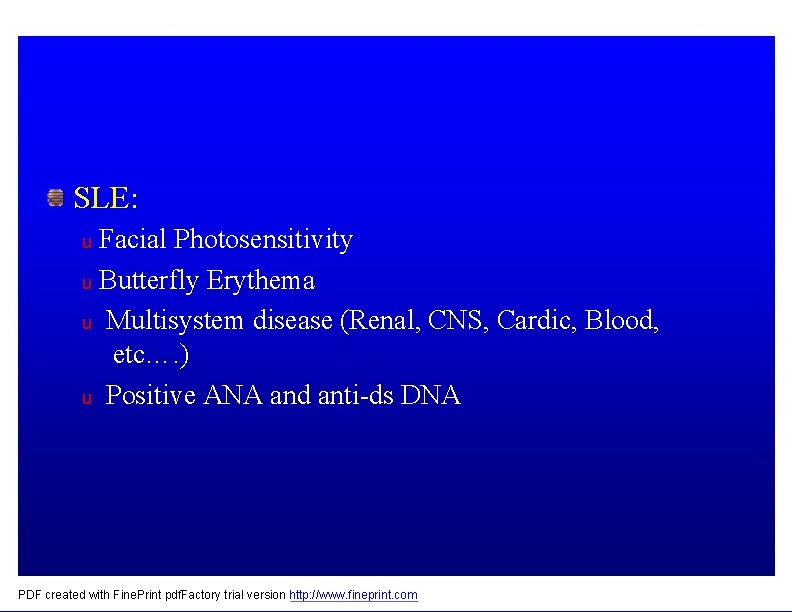 SLE:

u Facial Photosensitivity

u Butterfly Erythema

u Multisystem disease (Renal, CNS, Cardic, Blood, etc….)

u Positive ANA and anti-ds DNA

PDF created with FinePrint pdfFactory trial version http://www.fineprint.com